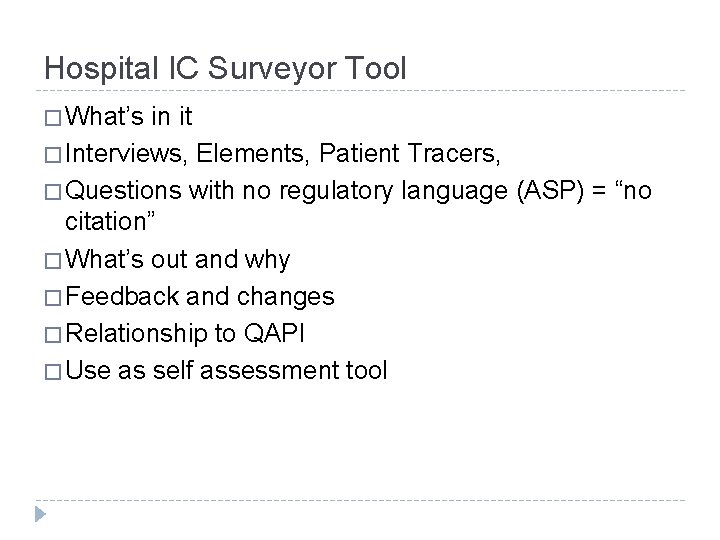 Hospital IC Surveyor Tool

□ What's in it
□ Interviews, Elements, Patient Tracers,
□ Questions with no regulatory language (ASP) = "no citation"
□ What's out and why
□ Feedback and changes
□ Relationship to QAPI
□ Use as self assessment tool